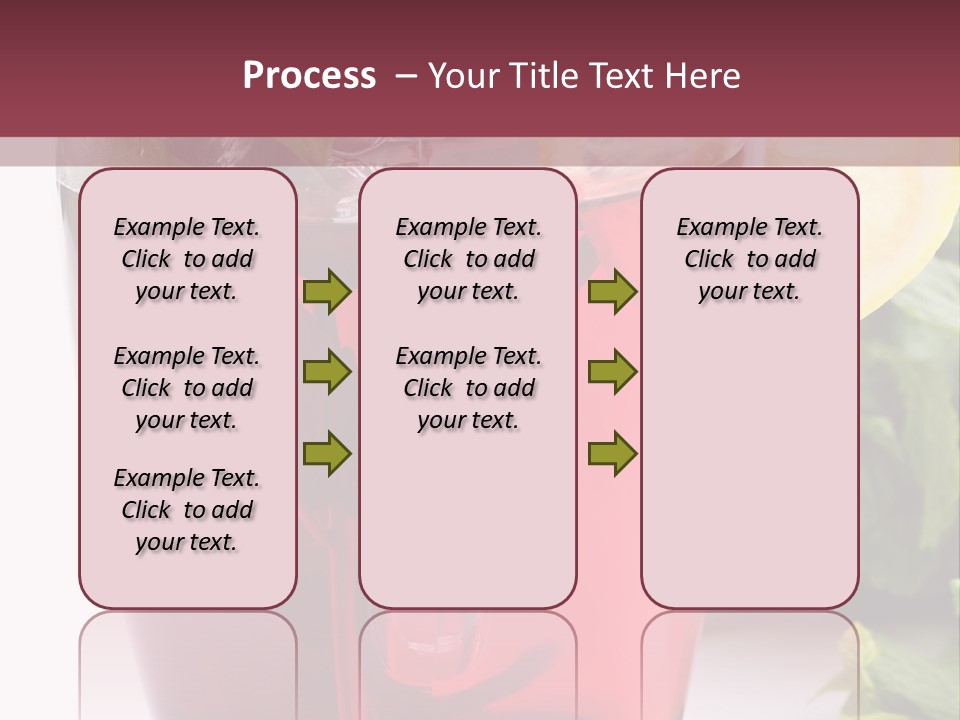 Process – Your Title Text Here

Example Text. Click to add your text.

Example Text. Click to add your text.

Example Text. Click to add your text.

Example Text. Click to add your text.

Example Text. Click to add your text.

Example Text. Click to add your text.